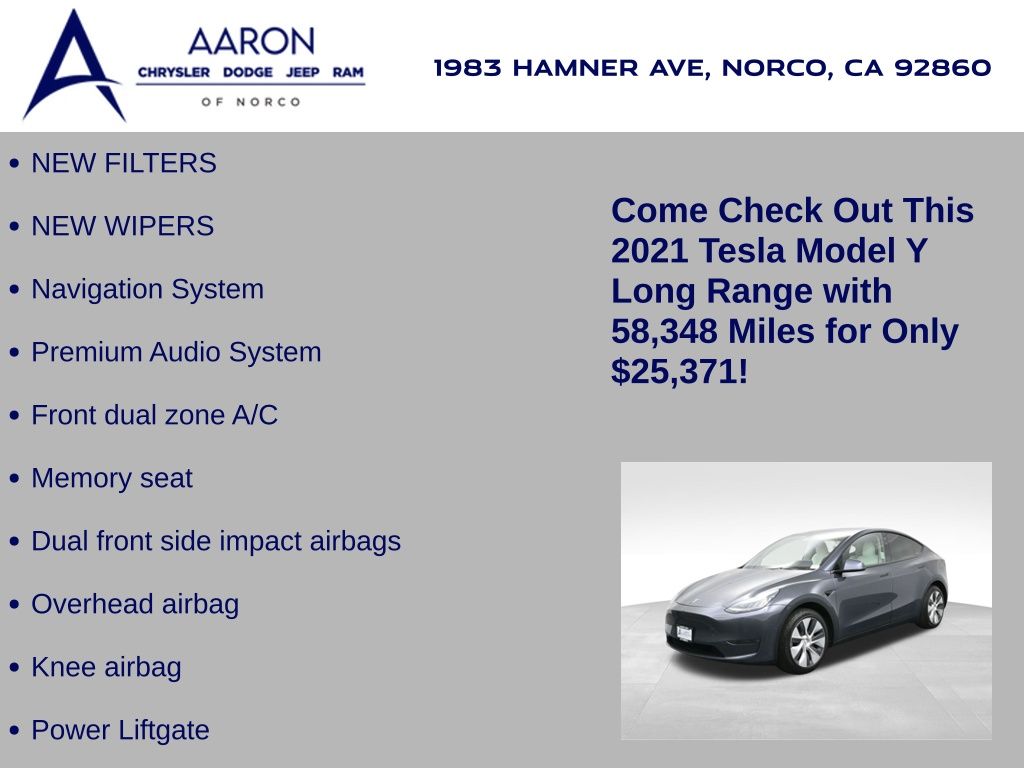 AARON
CHRYSLER DODGE JEEP RAM
OF NORCO

1983 HAMNER AVE, NORCO, CA 92860

• NEW FILTERS
• NEW WIPERS
• Navigation System
• Premium Audio System
• Front dual zone A/C
• Memory seat
• Dual front side impact airbags
• Overhead airbag
• Knee airbag
• Power Liftgate

Come Check Out This 2021 Tesla Model Y Long Range with 58,348 Miles for Only $25,371!